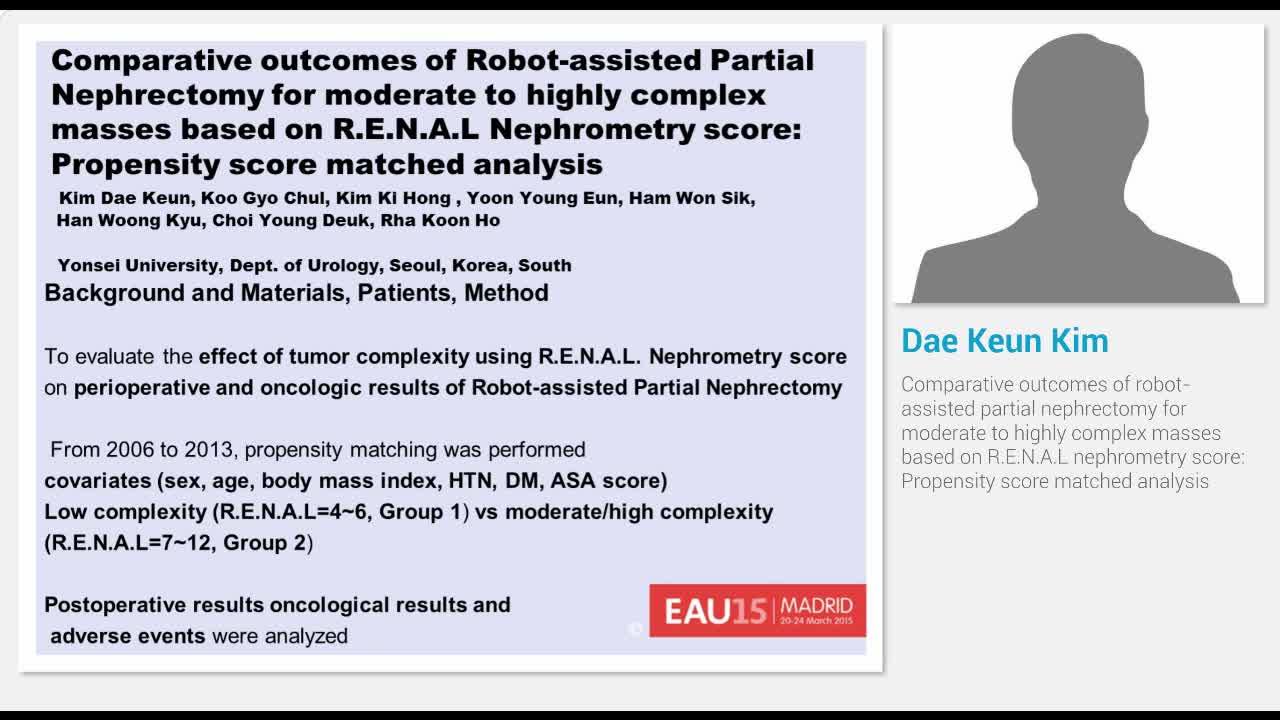 Comparative outcomes of Robot-assisted Partial Nephrectomy for moderate to highly complex masses based on R.E.N.A.L Nephrometry score: Propensity score matched analysis

Kim Dae Keun, Koo Gyo Chul, Kim Ki Hong , Yoon Young Eun, Ham Won Sik, Han Woong Kyu, Choi Young Deuk, Rha Koon Ho

Yonsei University, Dept. of Urology, Seoul, Korea, South

Background and Materials, Patients, Method

To evaluate the effect of tumor complexity using R.E.N.A.L. Nephrometry score on perioperative and oncologic results of Robot-assisted Partial Nephrectomy

From 2006 to 2013, propensity matching was performed
covariates (sex, age, body mass index, HTN, DM, ASA score)
Low complexity (R.E.N.A.L=4~6, Group 1) vs moderate/high complexity (R.E.N.A.L=7~12, Group 2)

Postoperative results oncological results and adverse events were analyzed

EAU15 MADRID 20-24 March 2015

Dae Keun Kim

Comparative outcomes of robot-assisted partial nephrectomy for moderate to highly complex masses based on R.E.N.A.L nephrometry score: Propensity score matched analysis